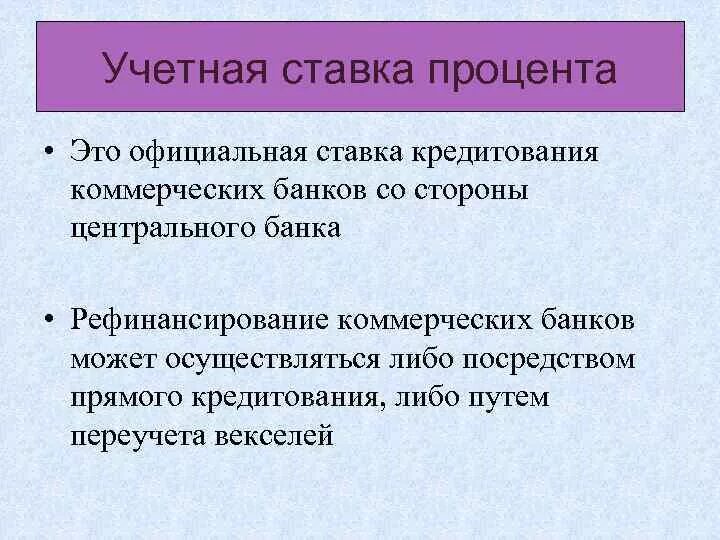 Учетная ставка процента

• Это официальная ставка кредитования коммерческих банков со стороны центрального банка

• Рефинансирование коммерческих банков может осуществляться либо посредством прямого кредитования, либо путем переучета векселей